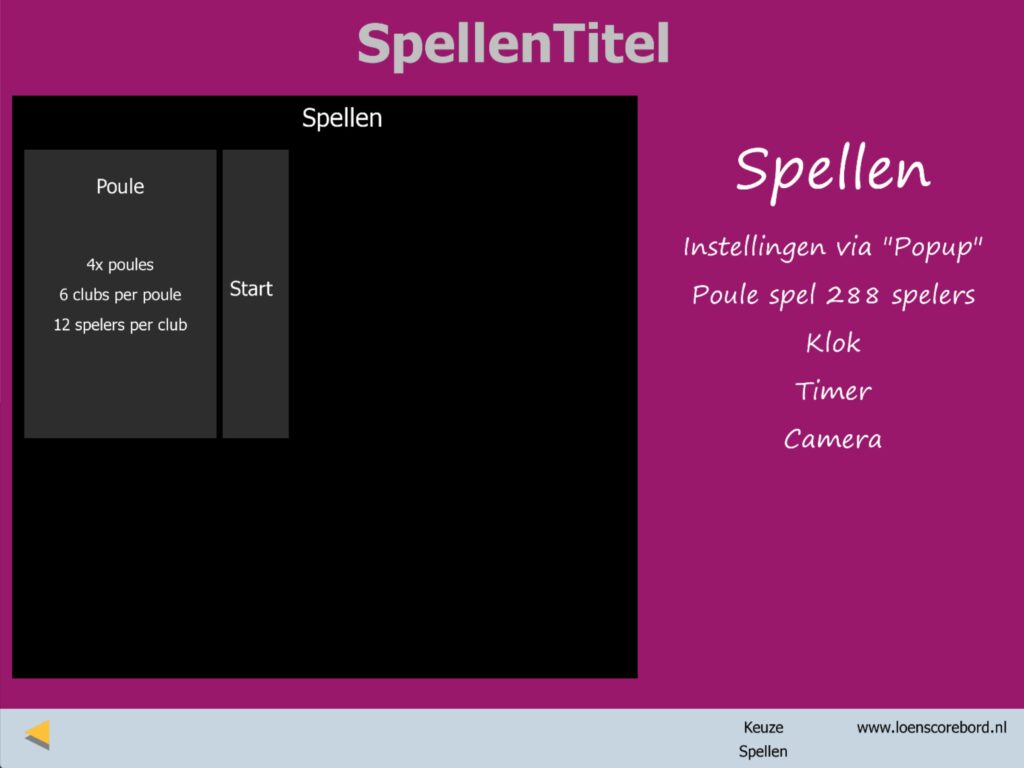 SpellenTitel

Spellen

Poule

4x poules
6 clubs per poule
12 spelers per club

Start

Spellen

Instellingen via "Popup"
Poule spel 288 spelers
Klok
Timer
Camera

Keuze
Spellen

www.loenscorebord.nl